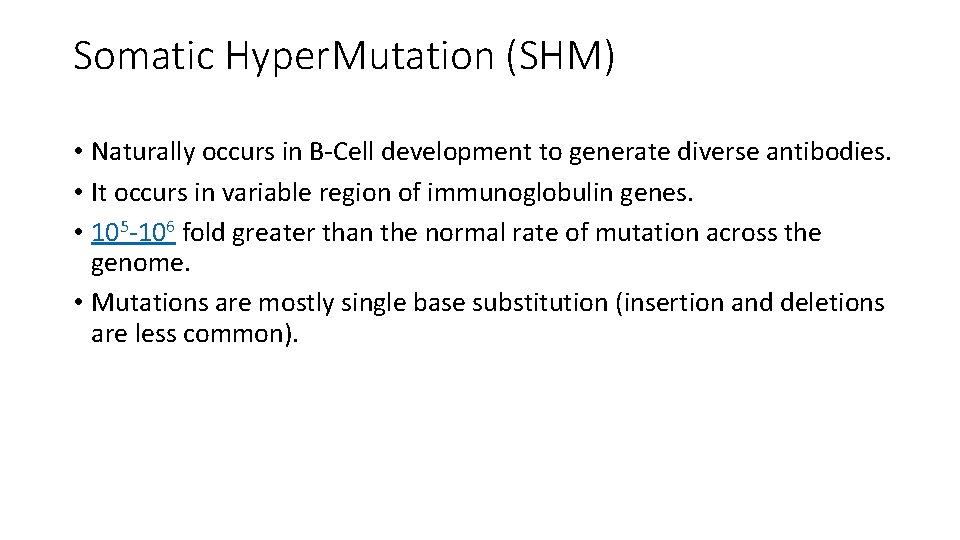 Somatic HyperMutation (SHM)

• Naturally occurs in B-Cell development to generate diverse antibodies.
• It occurs in variable region of immunoglobulin genes.
• $10^5$-$10^6$ fold greater than the normal rate of mutation across the genome.
• Mutations are mostly single base substitution (insertion and deletions are less common).